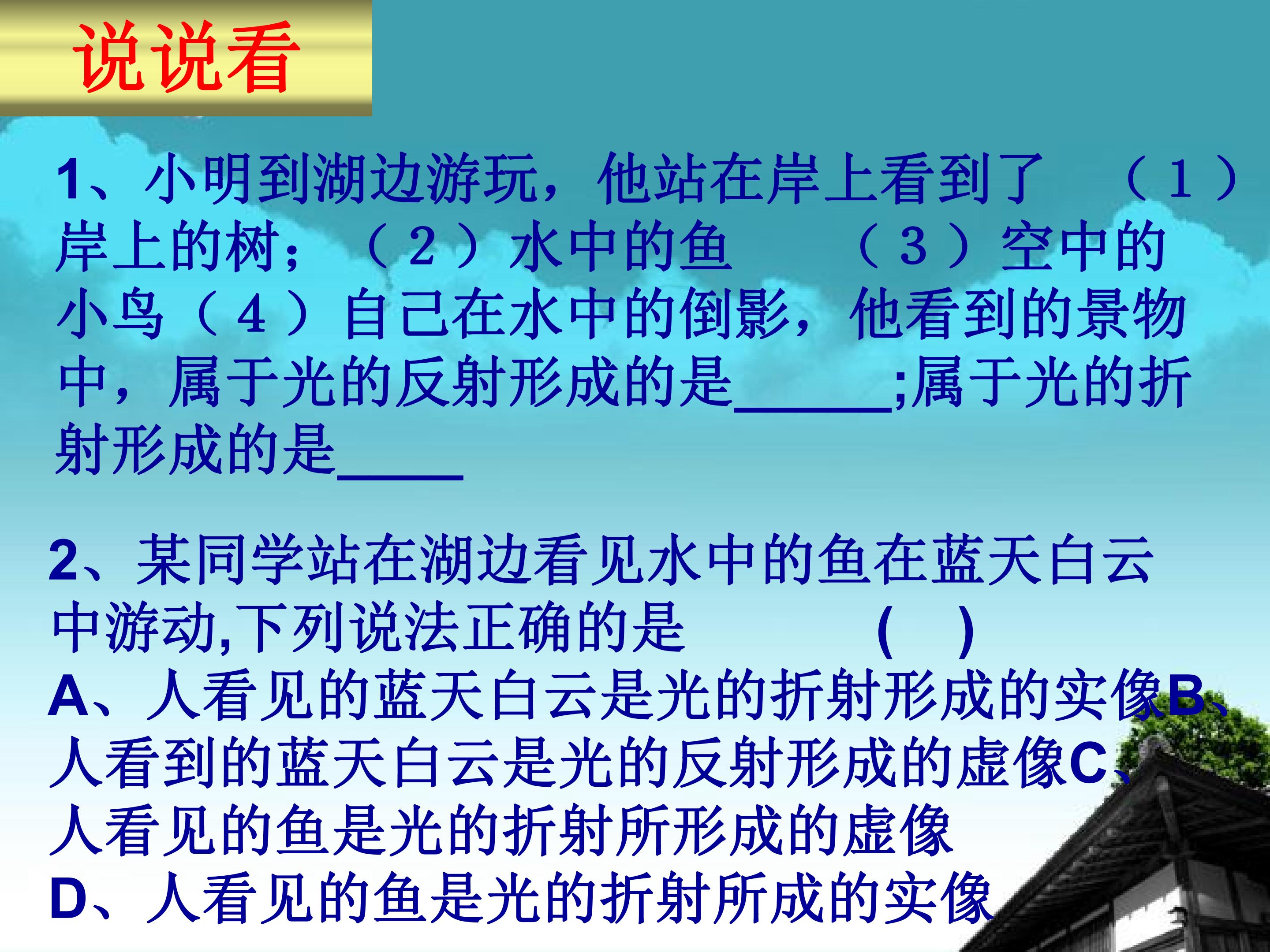 说说看

1、小明到湖边游玩，他站在岸上看到了 （1）岸上的树；（2）水中的鱼 （3）空中的小鸟（4）自己在水中的倒影，他看到的景物中，属于光的反射形成的是______;属于光的折射形成的是_____

2、某同学站在湖边看见水中的鱼在蓝天白云中游动,下列说法正确的是 （ ）
A、人看见的蓝天白云是光的折射形成的实像B、人看到的蓝天白云是光的反射形成的虚像C、人看见的鱼是光的折射所形成的虚像
D、人看见的鱼是光的折射所成的实像